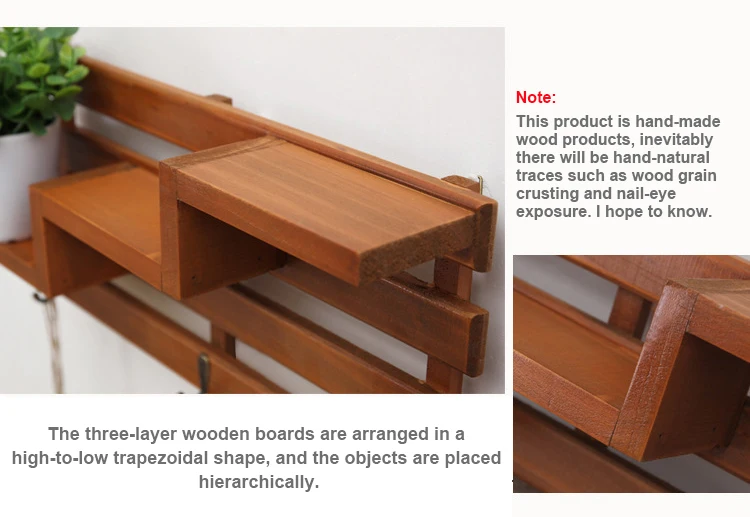 Note:
This product is hand-made wood products, inevitably there will be hand-natural traces such as wood grain crusting and nail-eye exposure. I hope to know.

The three-layer wooden boards are arranged in a high-to-low trapezoidal shape, and the objects are placed hierarchically.